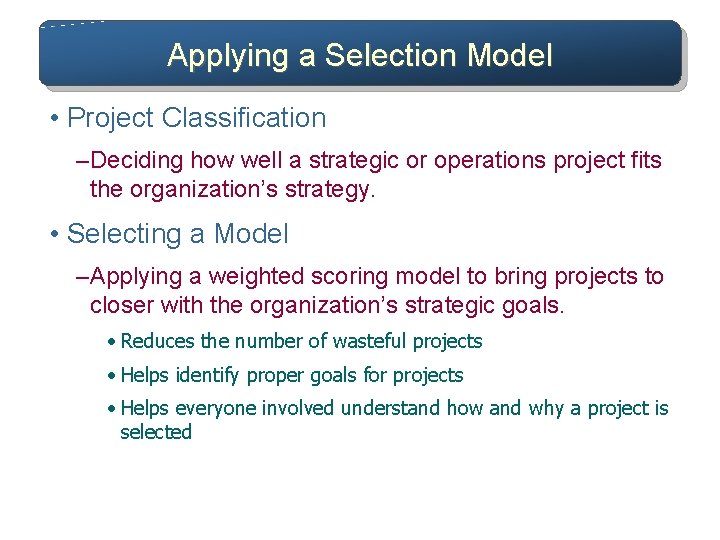 Applying a Selection Model

• Project Classification

–Deciding how well a strategic or operations project fits the organization’s strategy.

• Selecting a Model

–Applying a weighted scoring model to bring projects to closer with the organization’s strategic goals.

• Reduces the number of wasteful projects

• Helps identify proper goals for projects

• Helps everyone involved understand how and why a project is selected